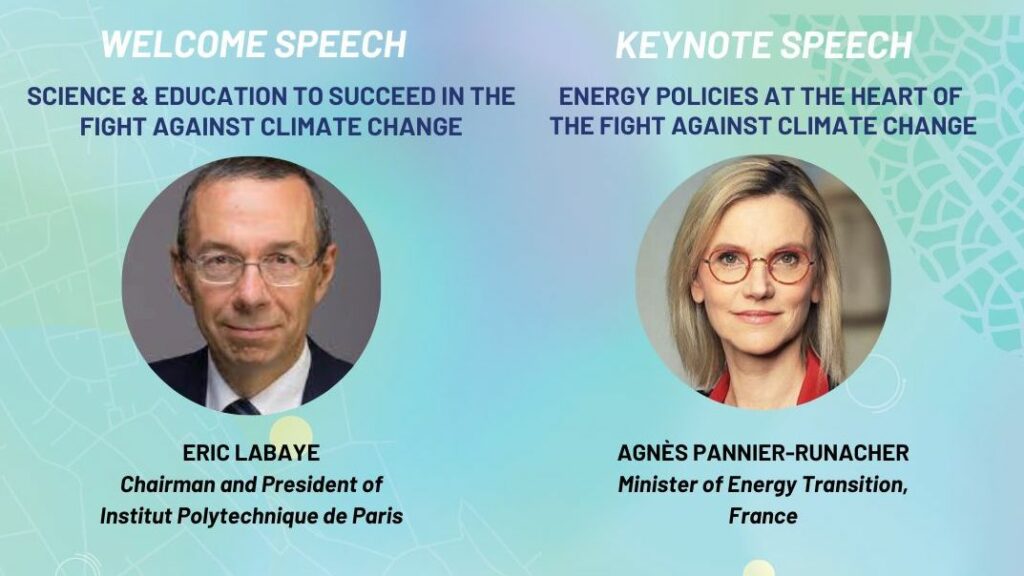 WELCOME SPEECH

SCIENCE & EDUCATION TO SUCCEED IN THE FIGHT AGAINST CLIMATE CHANGE

ERIC LABAYE
Chairman and President of Institut Polytechnique de Paris

KEYNOTE SPEECH

ENERGY POLICIES AT THE HEART OF THE FIGHT AGAINST CLIMATE CHANGE

AGNÈS PANNIER-RUNACHER
Minister of Energy Transition, France